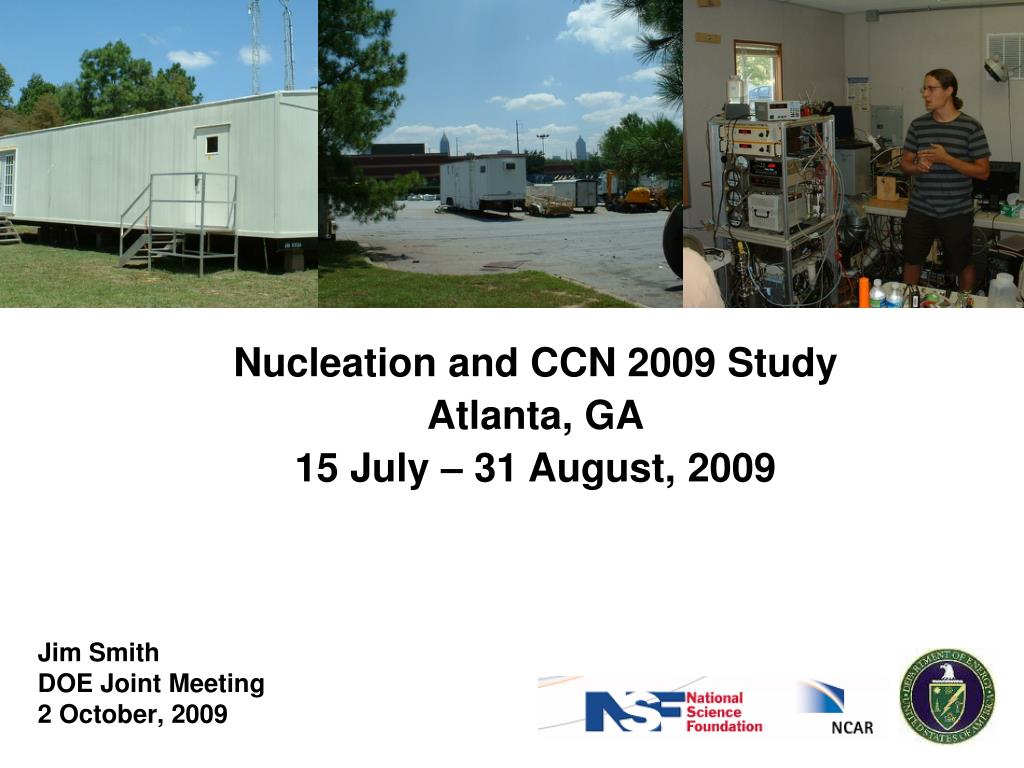 Nucleation and CCN 2009 Study
Atlanta, GA
15 July – 31 August, 2009

Jim Smith
DOE Joint Meeting
2 October, 2009

NSF National Science Foundation

NCAR

DEPARTMENT OF ENERGY UNITED STATES OF AMERICA